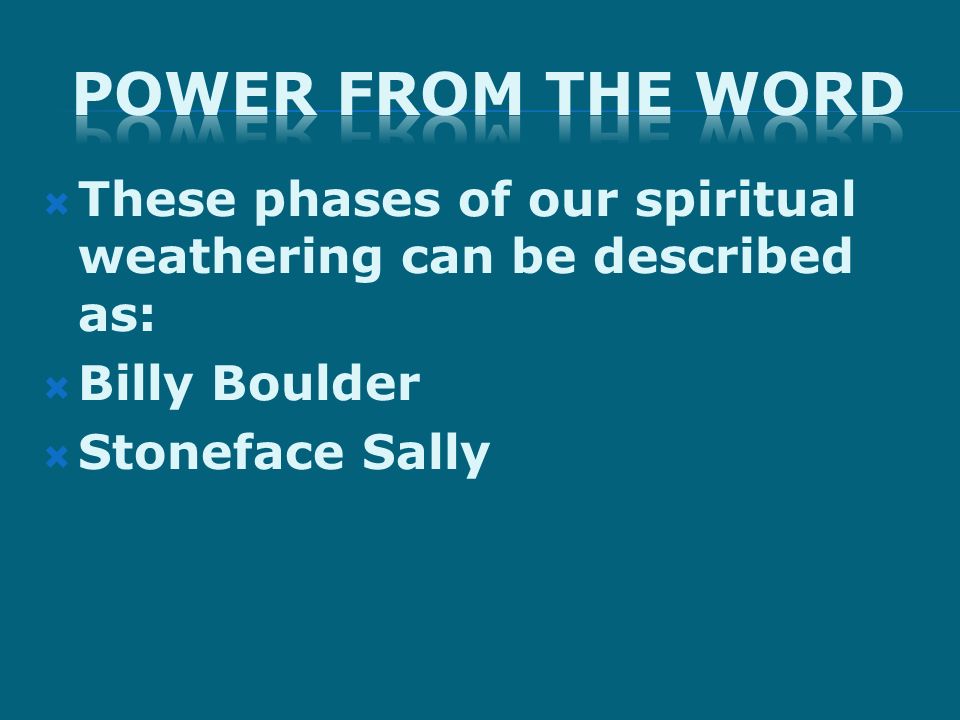 POWER FROM THE WORD

These phases of our spiritual weathering can be described as:

Billy Boulder

Stoneface Sally